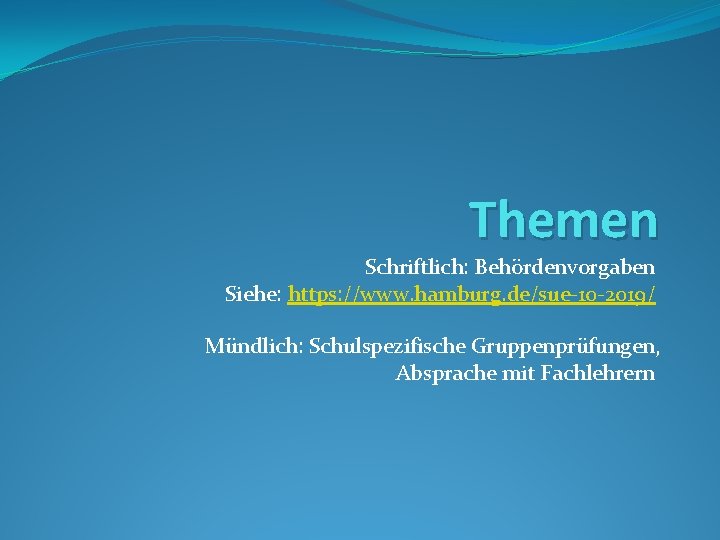 Themen

Schriftlich: Behördenvorgaben
Siehe: https://www.hamburg.de/sue-10-2019/

Mündlich: Schulspezifische Gruppenprüfungen, Absprache mit Fachlehrern